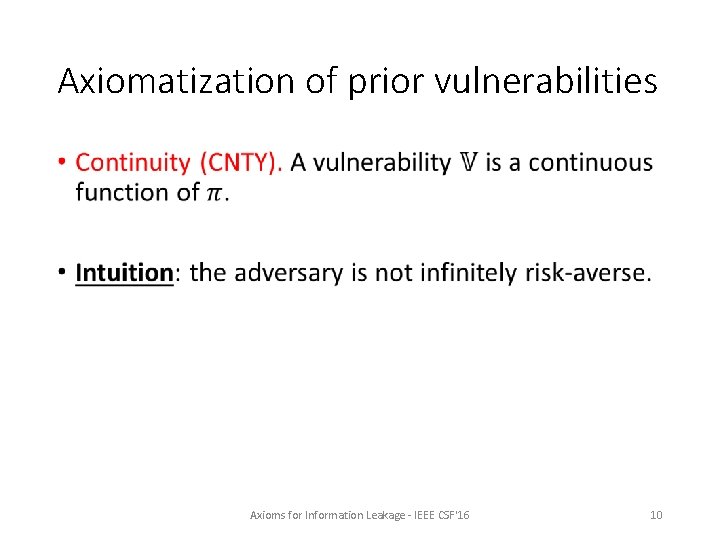 Axiomatization of prior vulnerabilities

• Continuity (CNTY). A vulnerability $\mathbb{V}$ is a continuous function of $\pi$.

• Intuition: the adversary is not infinitely risk-averse.

Axioms for Information Leakage - IEEE CSF'16

10